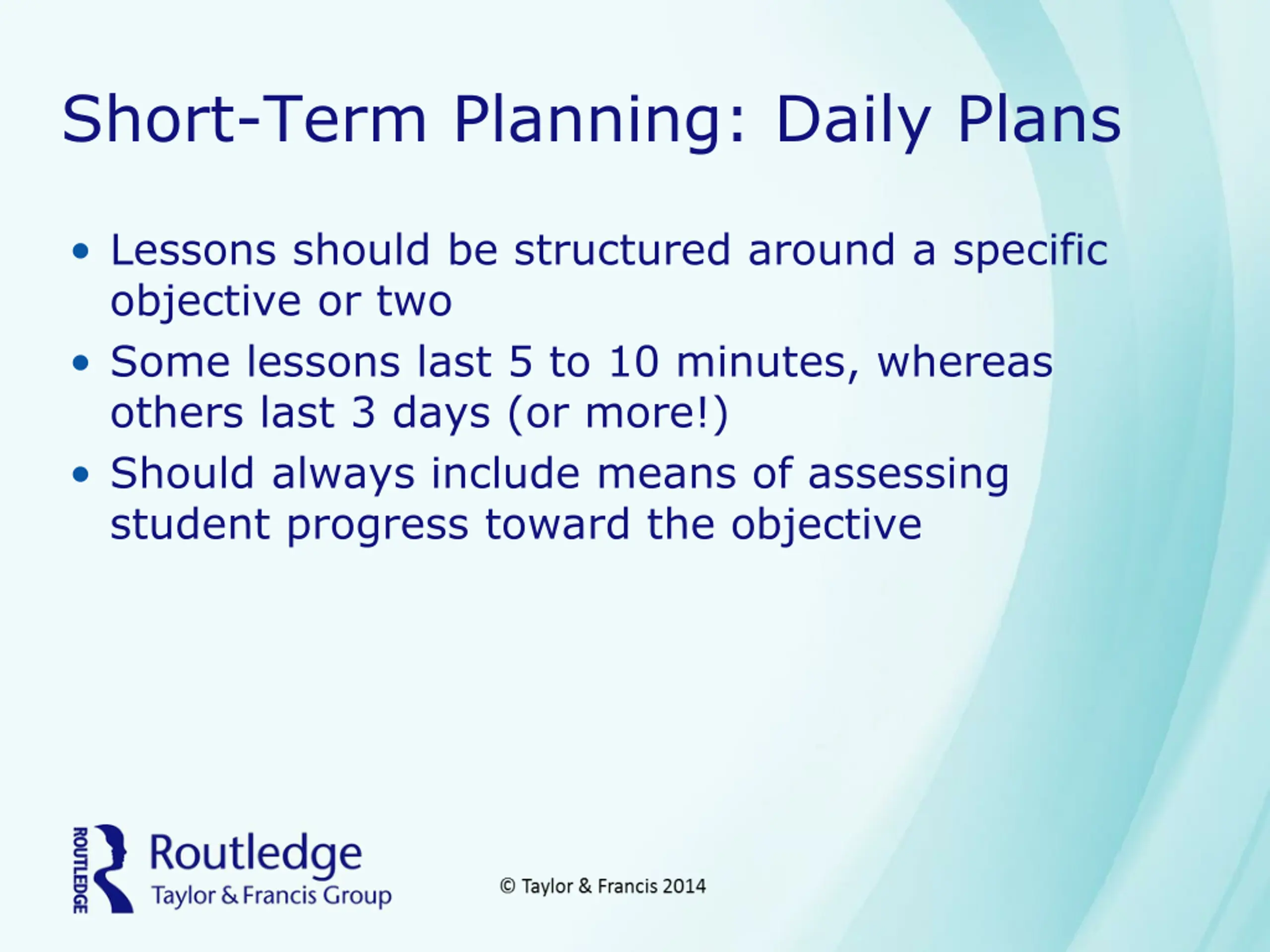 Short-Term Planning: Daily Plans

• Lessons should be structured around a specific objective or two
• Some lessons last 5 to 10 minutes, whereas others last 3 days (or more!)
• Should always include means of assessing student progress toward the objective

ROUTLEDGE
Routledge
Taylor & Francis Group

© Taylor & Francis 2014